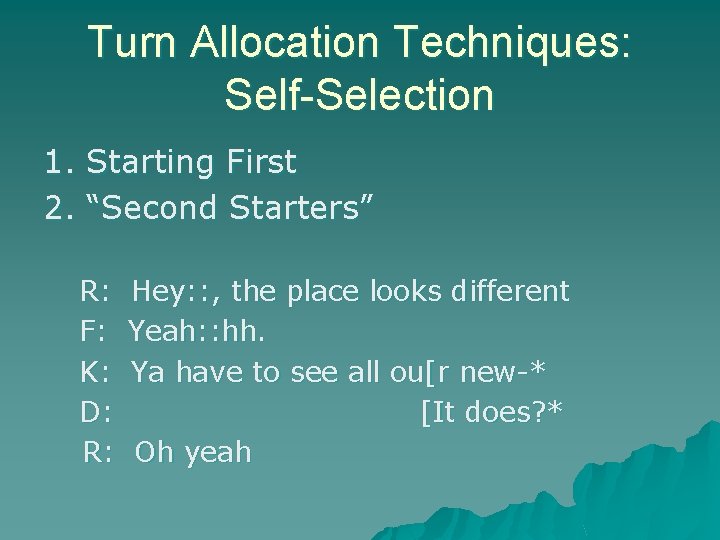 Turn Allocation Techniques: Self-Selection

1. Starting First
2. “Second Starters”

R: Hey::, the place looks different
F: Yeah::hh.
K: Ya have to see all ou[r new-*
D: [It does?*
R: Oh yeah